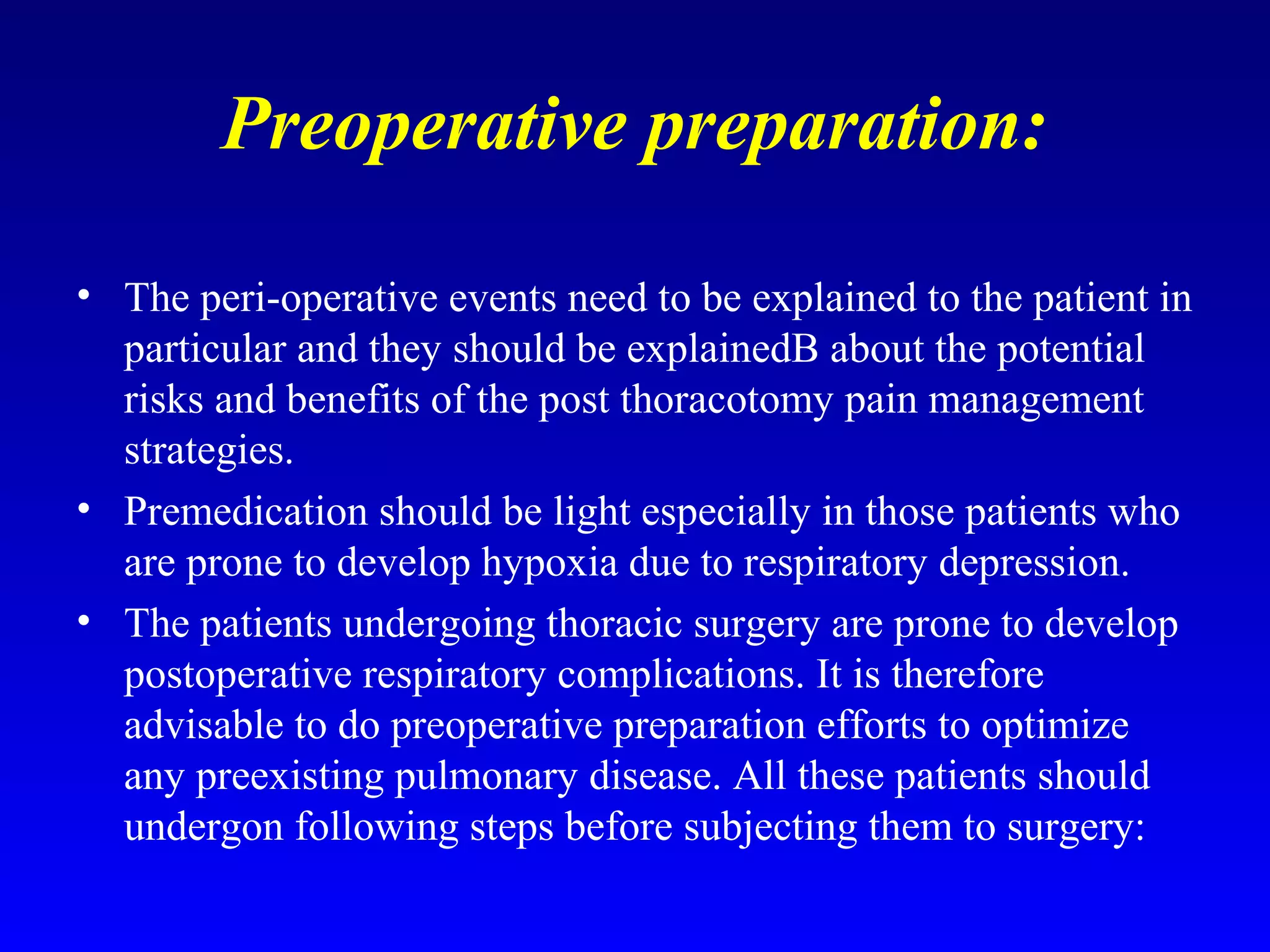 Preoperative preparation:

• The peri-operative events need to be explained to the patient in particular and they should be explainedB about the potential risks and benefits of the post thoracotomy pain management strategies.

• Premedication should be light especially in those patients who are prone to develop hypoxia due to respiratory depression.

• The patients undergoing thoracic surgery are prone to develop postoperative respiratory complications. It is therefore advisable to do preoperative preparation efforts to optimize any preexisting pulmonary disease. All these patients should undergon following steps before subjecting them to surgery: